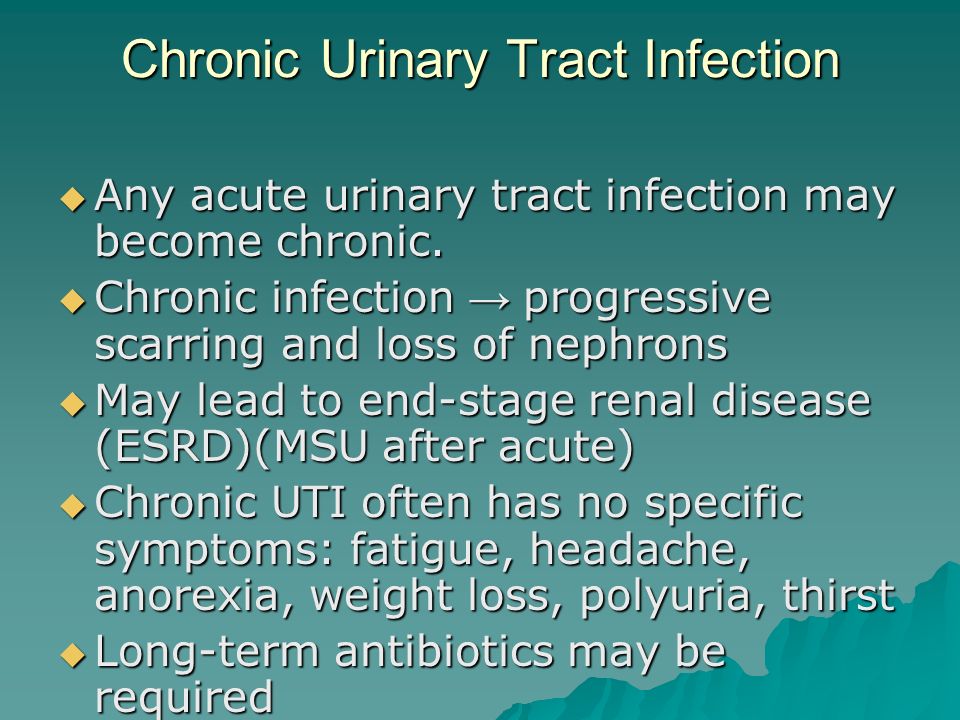 Chronic Urinary Tract Infection

◆ Any acute urinary tract infection may become chronic.
◆ Chronic infection → progressive scarring and loss of nephrons
◆ May lead to end-stage renal disease (ESRD)(MSU after acute)
◆ Chronic UTI often has no specific symptoms: fatigue, headache, anorexia, weight loss, polyuria, thirst
◆ Long-term antibiotics may be required